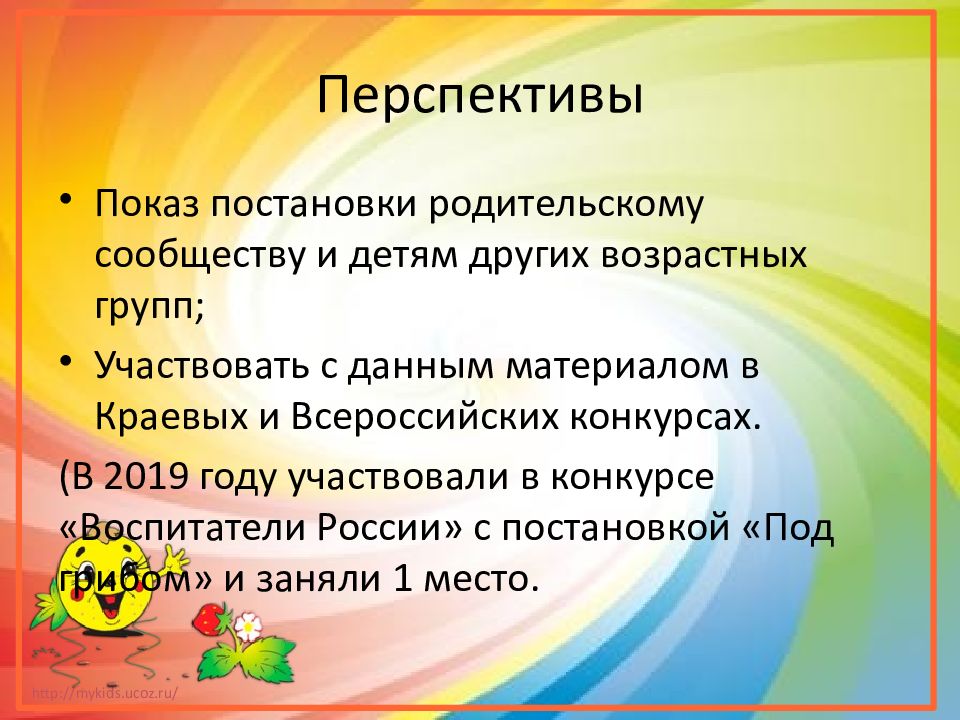 Перспективы

• Показ постановки родительскому сообществу и детям других возрастных групп;

• Участвовать с данным материалом в Краевых и Всероссийских конкурсах.

(В 2019 году участвовали в конкурсе «Воспитатели России» с постановкой «Под грибом» и заняли 1 место.

http://mykids.ucoz.ru/